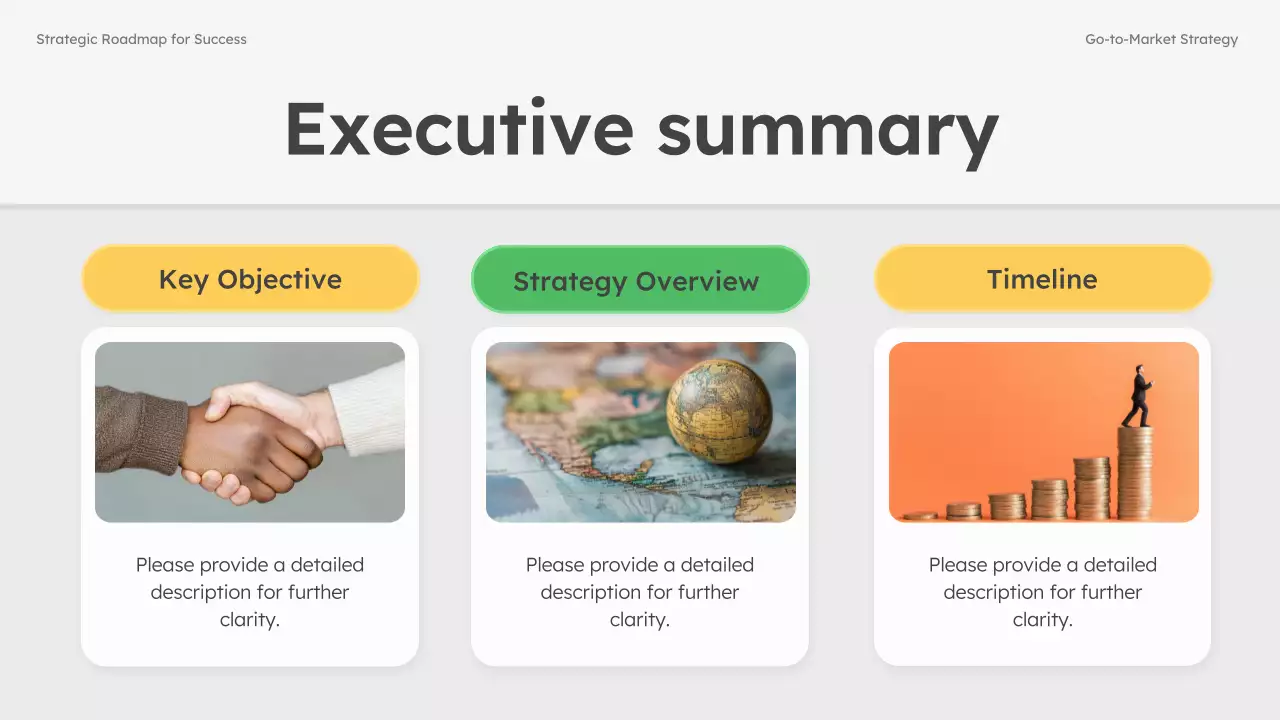 Strategic Roadmap for Success

Go-to-Market Strategy

Executive summary

Key Objective

Please provide a detailed description for further clarity.

Strategy Overview

Please provide a detailed description for further clarity.

Timeline

Please provide a detailed description for further clarity.